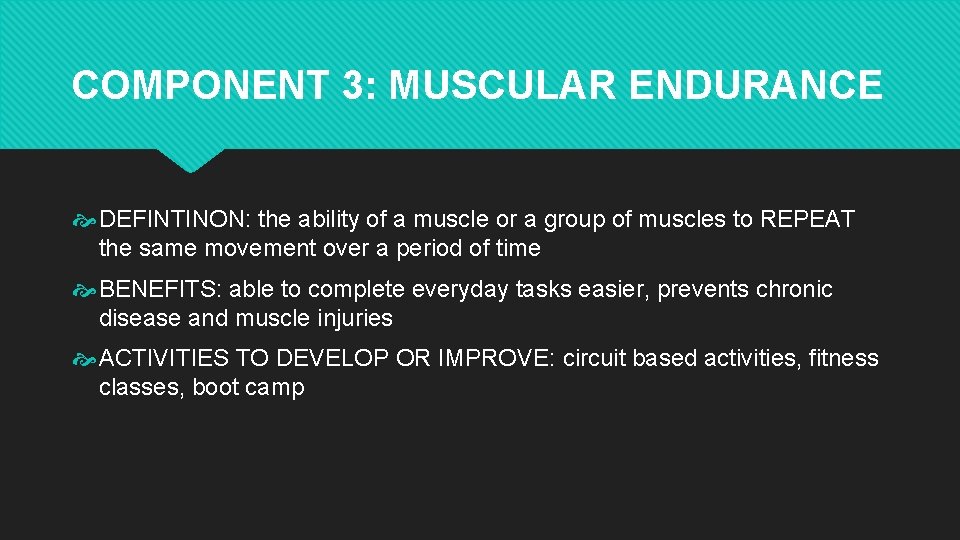 COMPONENT 3: MUSCULAR ENDURANCE

DEFINTINON: the ability of a muscle or a group of muscles to REPEAT the same movement over a period of time

BENEFITS: able to complete everyday tasks easier, prevents chronic disease and muscle injuries

ACTIVITIES TO DEVELOP OR IMPROVE: circuit based activities, fitness classes, boot camp